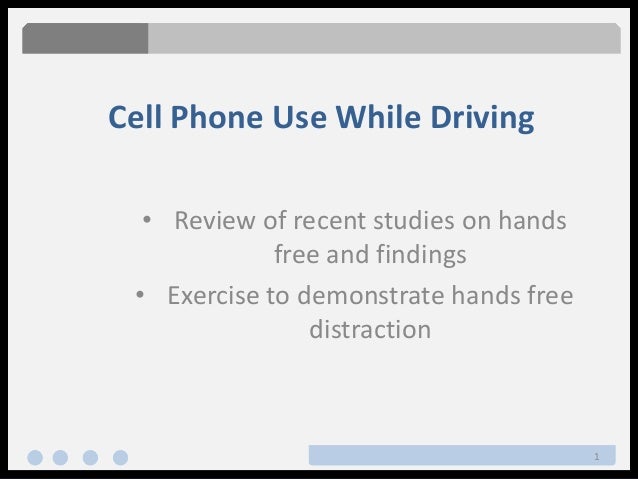 Cell Phone Use While Driving

• Review of recent studies on hands free and findings
• Exercise to demonstrate hands free distraction

1